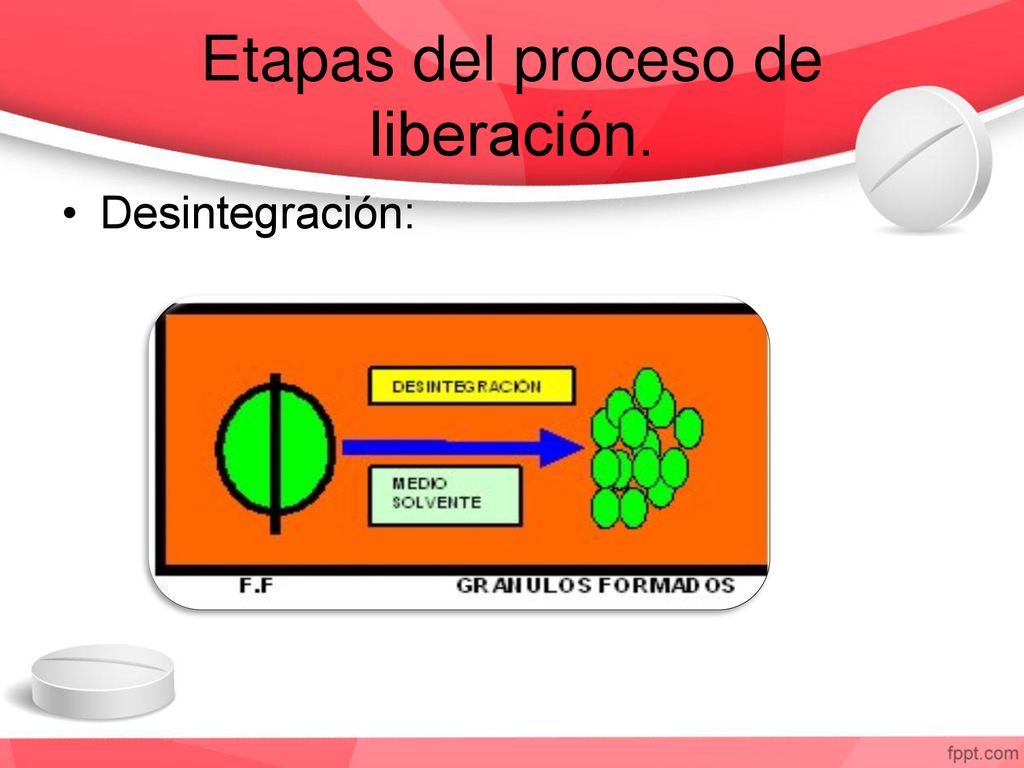 Etapas del proceso de liberación.

• Desintegración:

DESINTEGRACIÓN

MEDIO SOLVENTE

F.F

GRANULOS FORMADOS

fppt.com